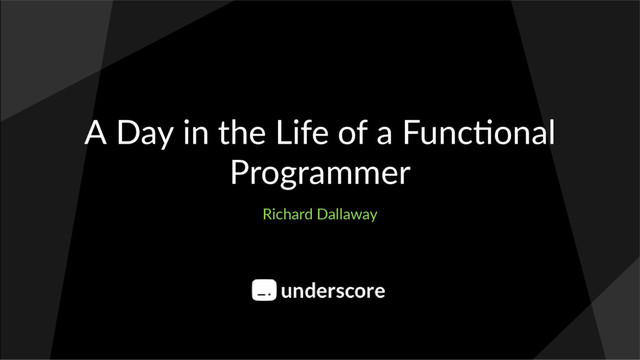 A Day in the Life of a Functional Programmer

Richard Dallaway

_. underscore